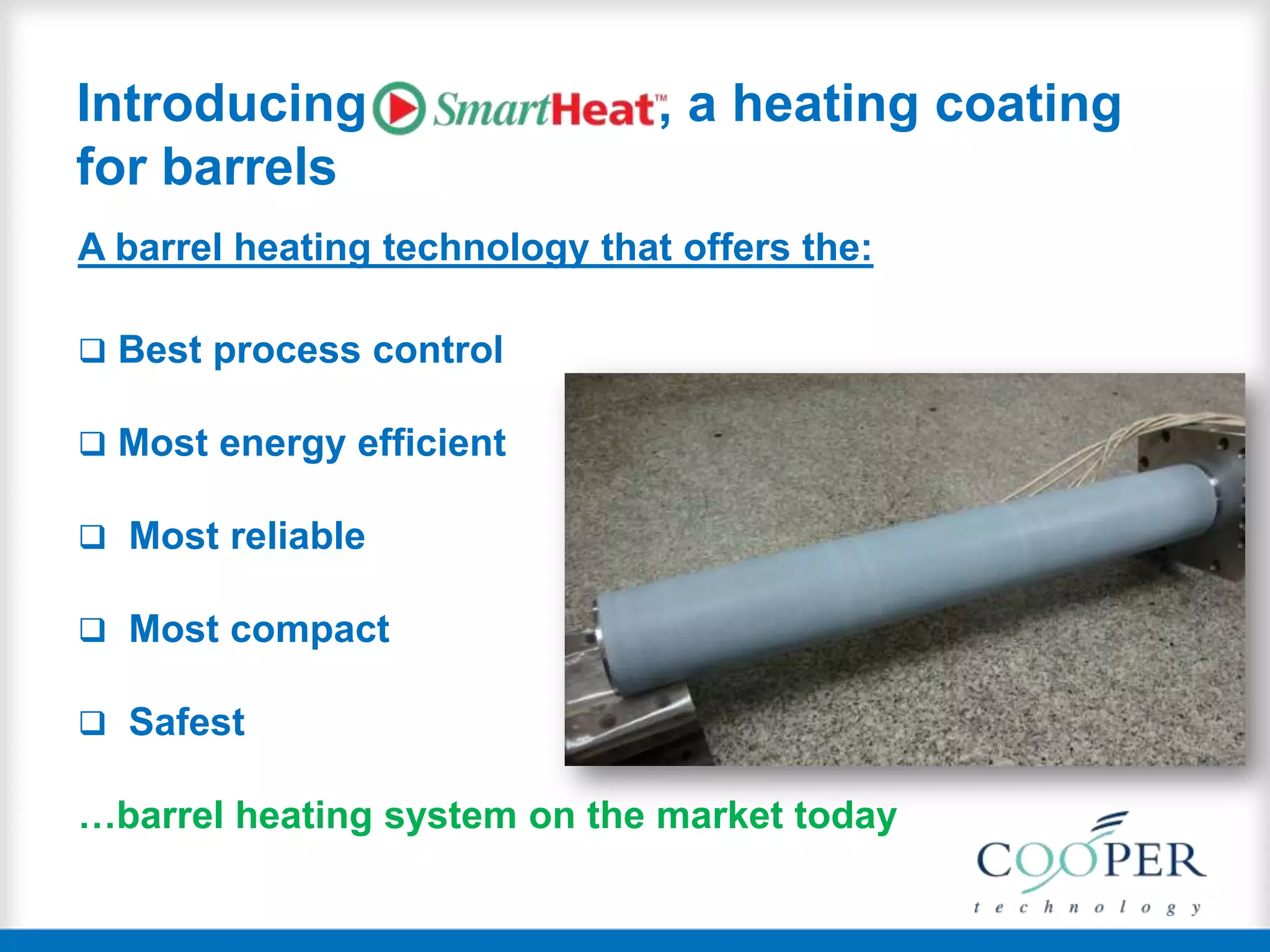 Introducing SmartHeat™, a heating coating for barrels

A barrel heating technology that offers the:

❑ Best process control

❑ Most energy efficient

❑ Most reliable

❑ Most compact

❑ Safest

…barrel heating system on the market today

COOPER
technology